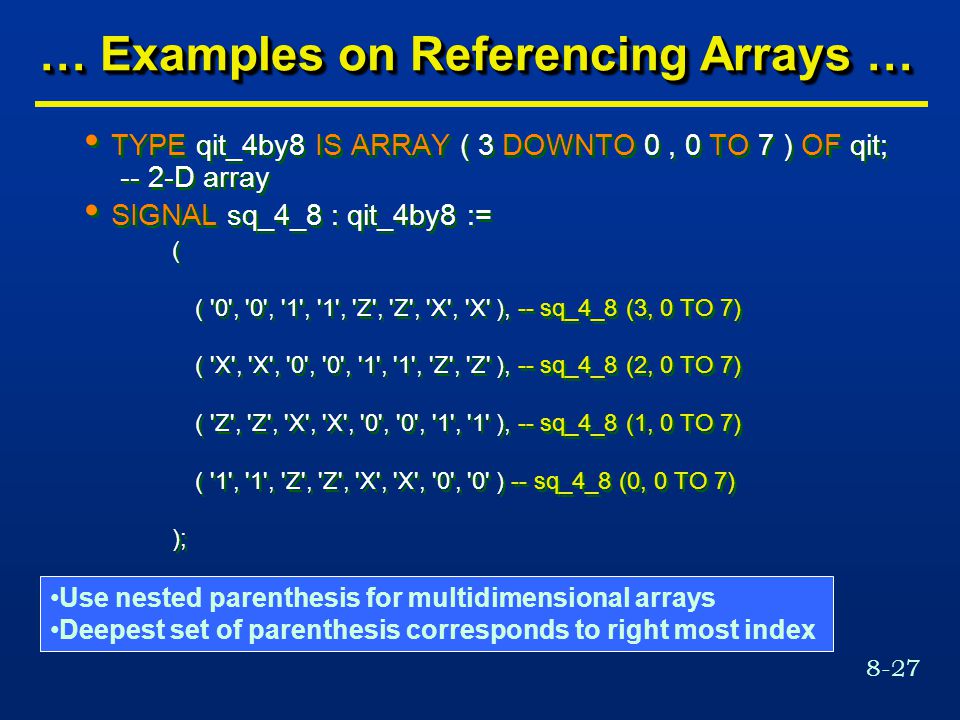 … Examples on Referencing Arrays …

• TYPE qit_4by8 IS ARRAY ( 3 DOWNTO 0 , 0 TO 7 ) OF qit;
-- 2-D array

• SIGNAL sq_4_8 : qit_4by8 :=
(
( '0', '0', '1', '1', 'Z', 'Z', 'X', 'X' ), -- sq_4_8 (3, 0 TO 7)
( 'X', 'X', '0', '0', '1', '1', 'Z', 'Z' ), -- sq_4_8 (2, 0 TO 7)
( 'Z', 'Z', 'X', 'X', '0', '0', '1', '1' ), -- sq_4_8 (1, 0 TO 7)
( '1', '1', 'Z', 'Z', 'X', 'X', '0', '0' ) -- sq_4_8 (0, 0 TO 7)
);

•Use nested parenthesis for multidimensional arrays
•Deepest set of parenthesis corresponds to right most index

8-27